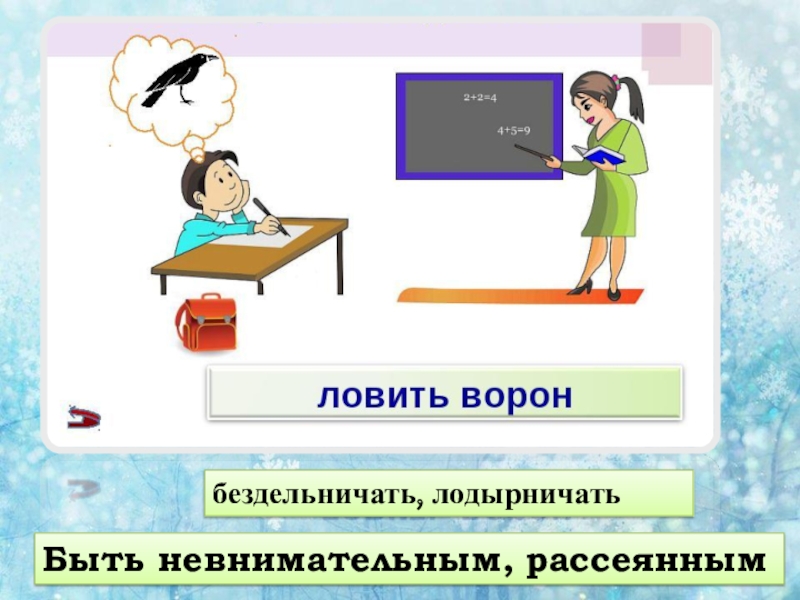 $2+2=4$

$4+5=9$

ловить ворон

бездельничать, лодырничать

Быть невнимательным, рассеянным